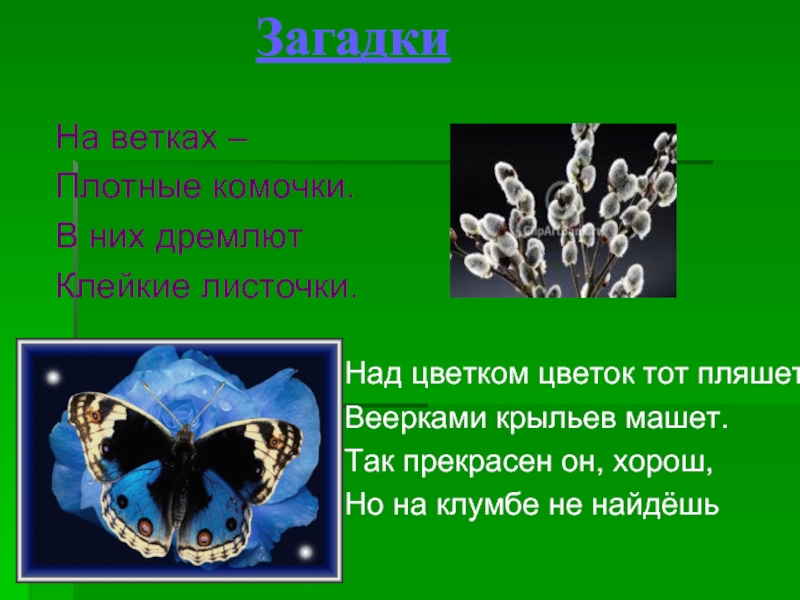 Загадки

На ветках –
Плотные комочки.
В них дремлют
Клейкие листочки.

Над цветком цветок тот пляшет
Веерками крыльев машет.
Так прекрасен он, хорош,
Но на клумбе не найдёшь